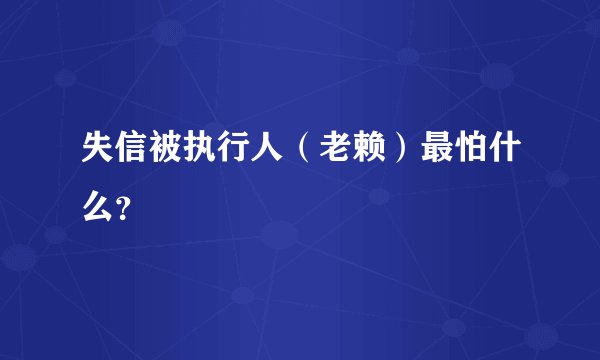 失信被执行人（老赖）最怕什么?